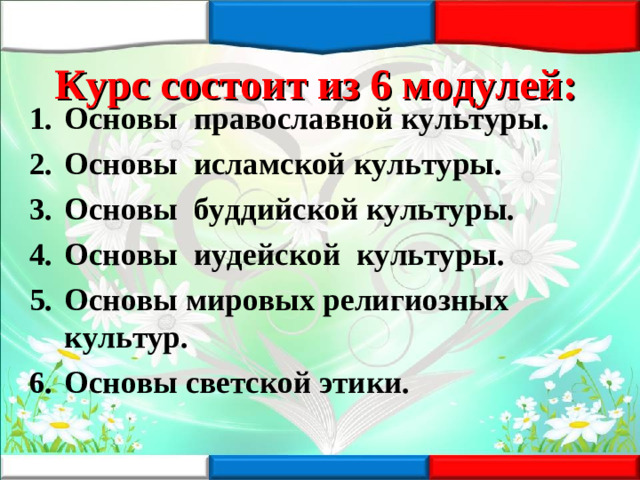 Курс состоит из 6 модулей:

1. Основы православной культуры.
2. Основы исламской культуры.
3. Основы буддийской культуры.
4. Основы иудейской культуры.
5. Основы мировых религиозных культур.
6. Основы светской этики.